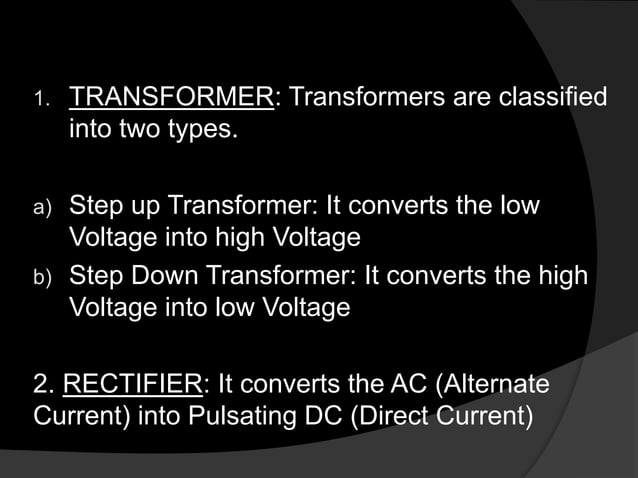 1. TRANSFORMER: Transformers are classified into two types.

a) Step up Transformer: It converts the low Voltage into high Voltage

b) Step Down Transformer: It converts the high Voltage into low Voltage

2. RECTIFIER: It converts the AC (Alternate Current) into Pulsating DC (Direct Current)